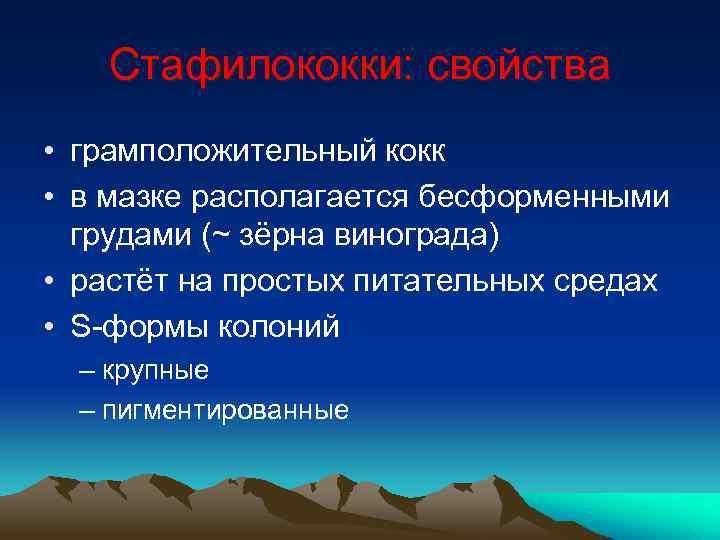 Стафилококки: свойства

• грамположительный кокк
• в мазке располагается бесформенными грудами (~ зёрна винограда)
• растёт на простых питательных средах
• S-формы колоний
– крупные
– пигментированные